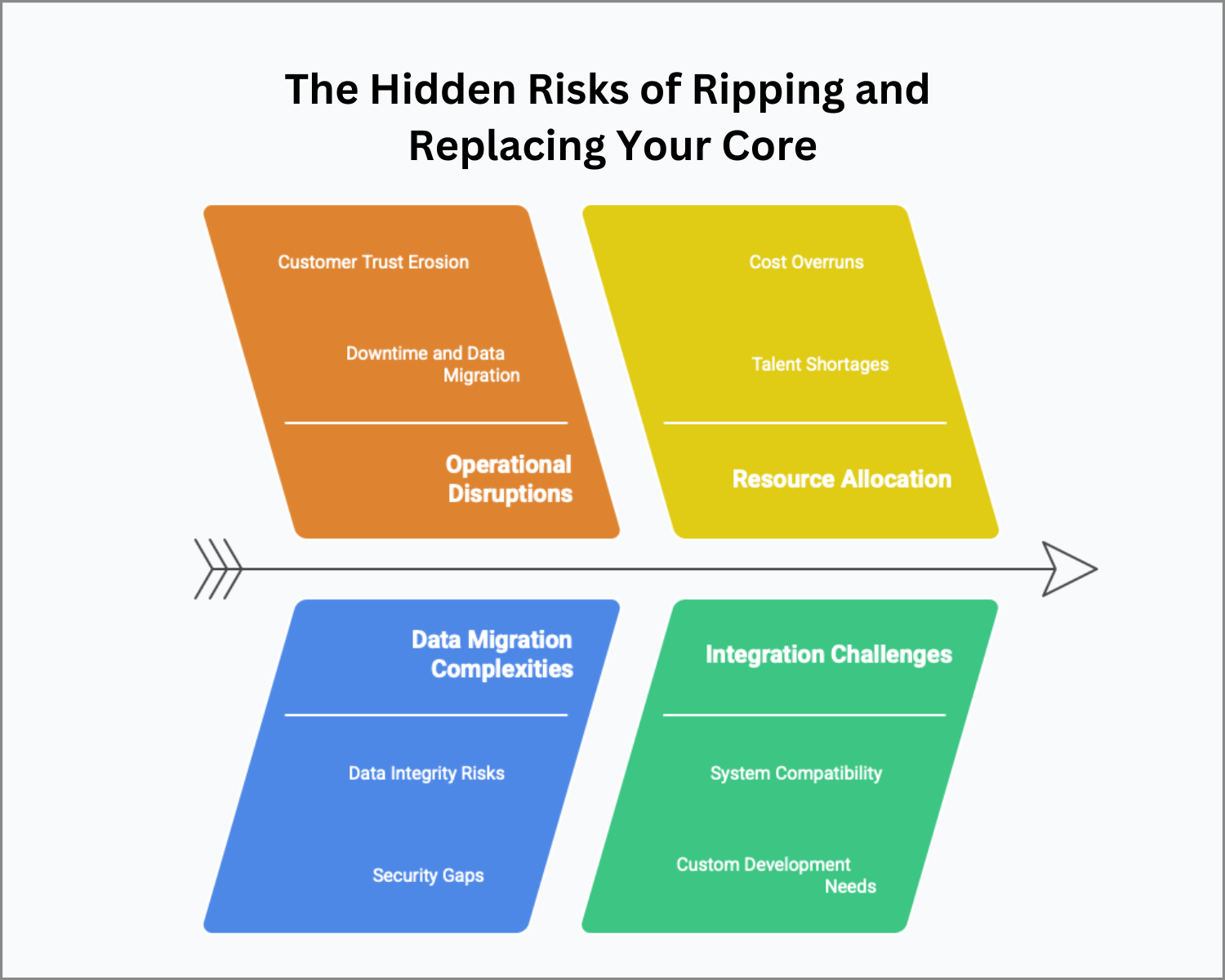 The Hidden Risks of Ripping and Replacing Your Core

Customer Trust Erosion

Downtime and Data Migration

Operational Disruptions

Cost Overruns

Talent Shortages

Resource Allocation

Data Migration Complexities

Data Integrity Risks

Security Gaps

Integration Challenges

System Compatibility

Custom Development Needs